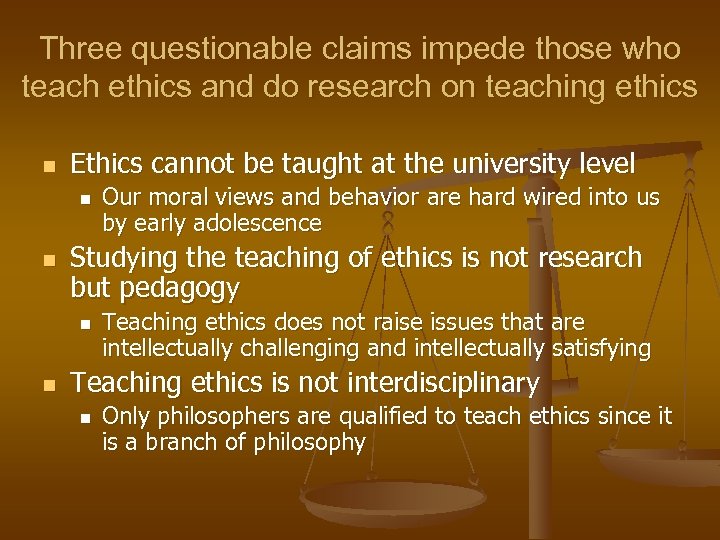 Three questionable claims impede those who teach ethics and do research on teaching ethics

- Ethics cannot be taught at the university level
  - Our moral views and behavior are hard wired into us by early adolescence
- Studying the teaching of ethics is not research but pedagogy
  - Teaching ethics does not raise issues that are intellectually challenging and intellectually satisfying
- Teaching ethics is not interdisciplinary
  - Only philosophers are qualified to teach ethics since it is a branch of philosophy